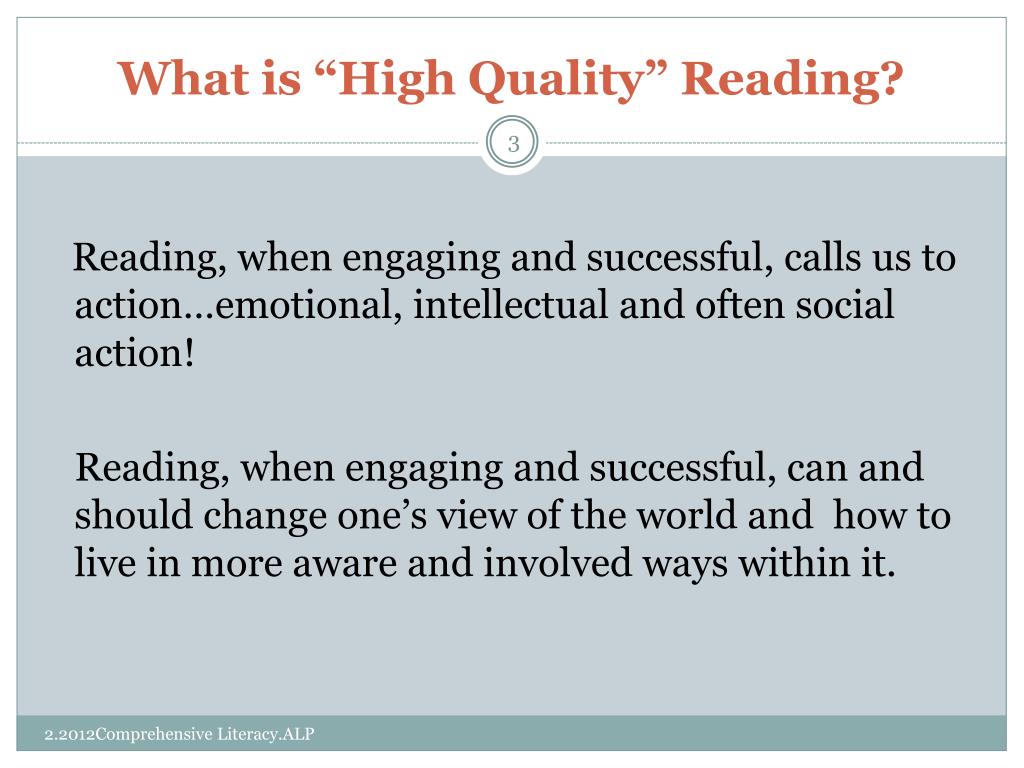 What is “High Quality” Reading?

3

Reading, when engaging and successful, calls us to action…emotional, intellectual and often social action!

Reading, when engaging and successful, can and should change one’s view of the world and  how to live in more aware and involved ways within it.

2.2012Comprehensive Literacy.ALP